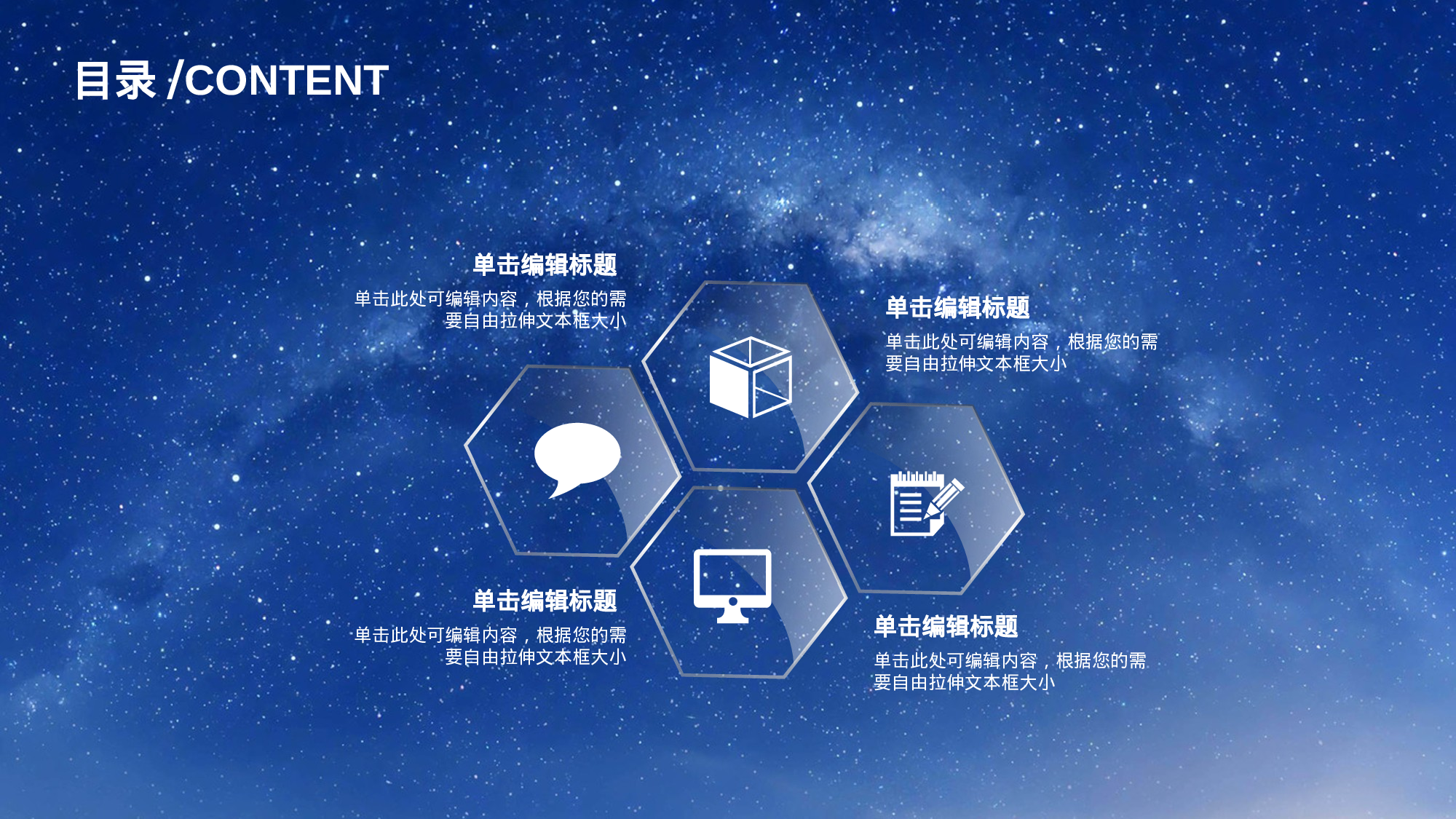 目录 /CONTENT

单击编辑标题
单击此处可编辑内容，根据您的需要自由拉伸文本框大小

单击编辑标题
单击此处可编辑内容，根据您的需要自由拉伸文本框大小

单击编辑标题
单击此处可编辑内容，根据您的需要自由拉伸文本框大小

单击编辑标题
单击此处可编辑内容，根据您的需要自由拉伸文本框大小